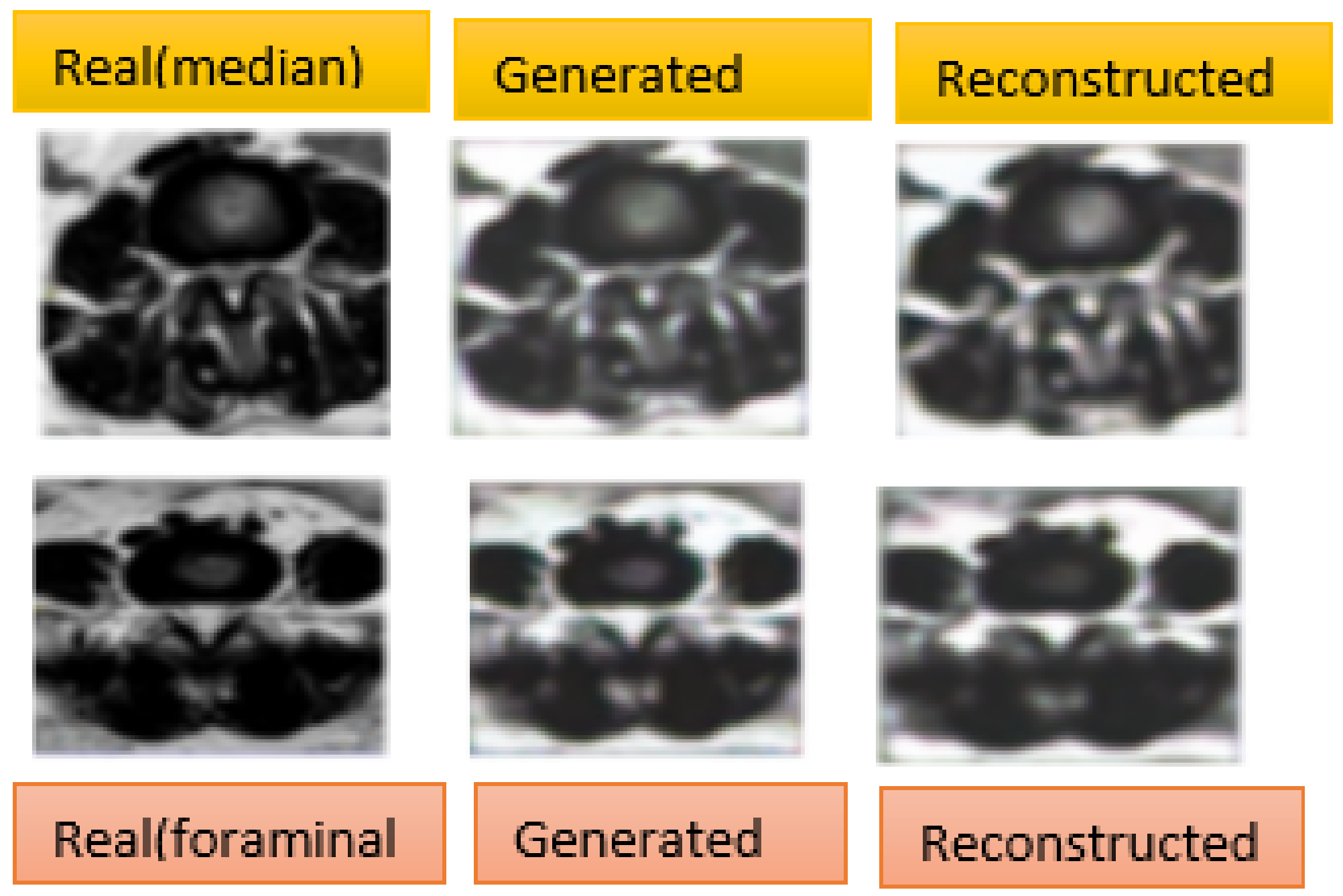 Real(median)

Generated

Reconstructed

Real(foraminal

Generated

Reconstructed